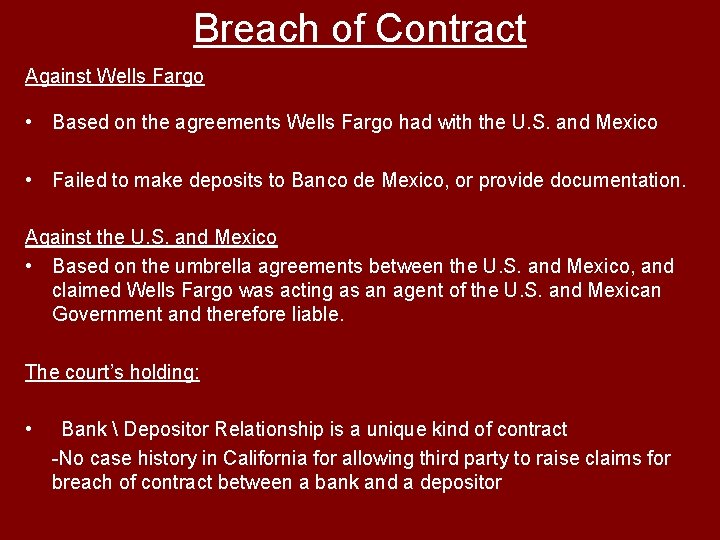 Breach of Contract

Against Wells Fargo

• Based on the agreements Wells Fargo had with the U.S. and Mexico

• Failed to make deposits to Banco de Mexico, or provide documentation.

Against the U.S. and Mexico

• Based on the umbrella agreements between the U.S. and Mexico, and claimed Wells Fargo was acting as an agent of the U.S. and Mexican Government and therefore liable.

The court's holding:

• Bank \ Depositor Relationship is a unique kind of contract
-No case history in California for allowing third party to raise claims for breach of contract between a bank and a depositor